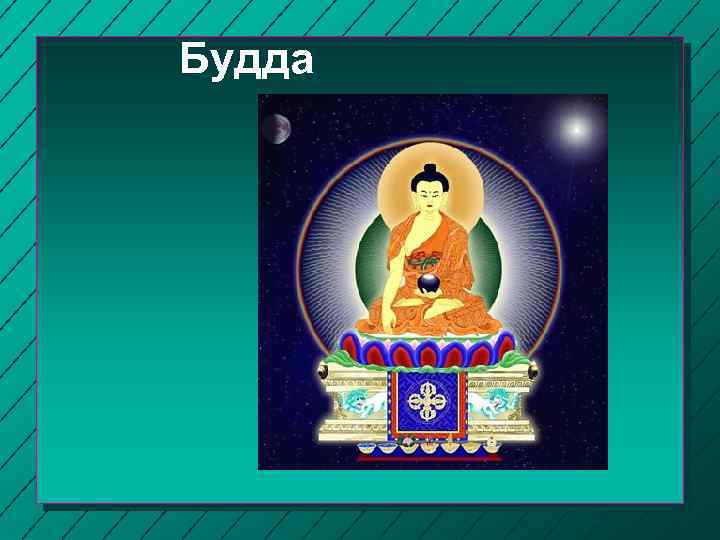 Будда